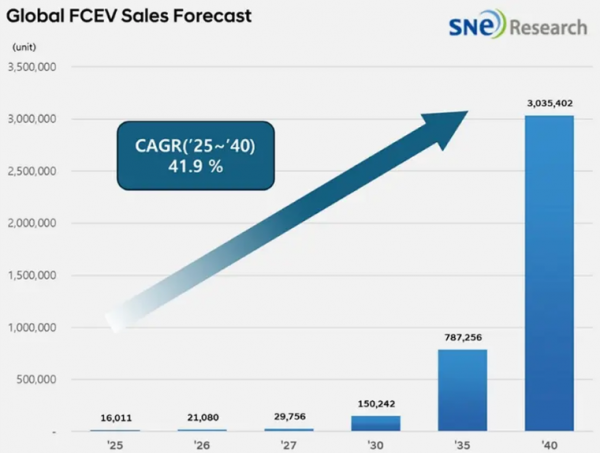 Global FCEV Sales Forecast

SNE Research

(unit)

3,500,000
3,000,000
2,500,000
2,000,000
1,500,000
1,000,000
500,000
-

CAGR('25~'40)
41.9 %

16,011
21,080
29,756
150,242
787,256
3,035,402

'25
'26
'27
'30
'35
'40